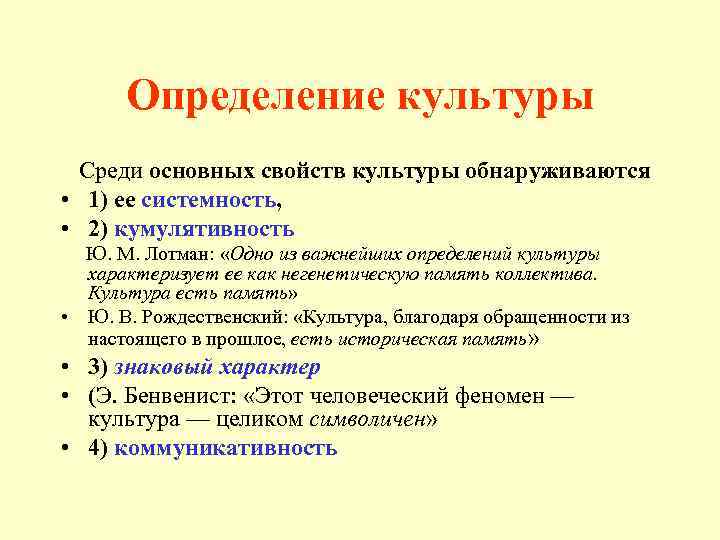 Определение культуры

Среди основных свойств культуры обнаруживаются

• 1) ее системность,
• 2) кумулятивность

Ю. М. Лотман: «Одно из важнейших определений культуры характеризует ее как негенетическую память коллектива. Культура есть память»

• Ю. В. Рождественский: «Культура, благодаря обращенности из настоящего в прошлое, есть историческая память»
• 3) знаковый характер
• (Э. Бенвенист: «Этот человеческий феномен — культура — целиком символичен»
• 4) коммуникативность